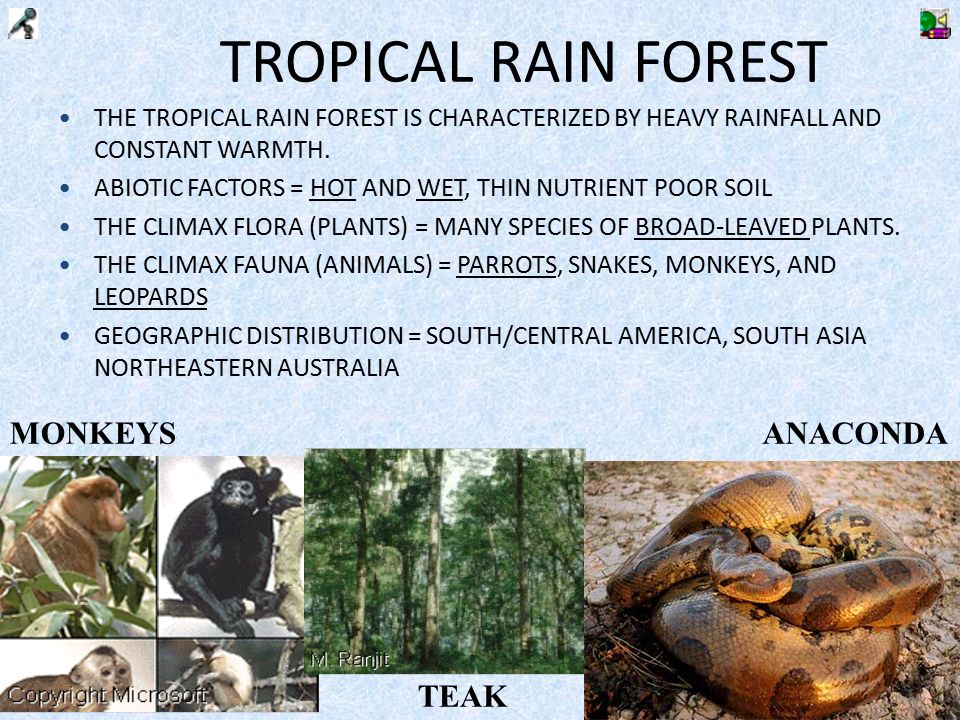 TROPICAL RAIN FOREST

• THE TROPICAL RAIN FOREST IS CHARACTERIZED BY HEAVY RAINFALL AND CONSTANT WARMTH.

• ABIOTIC FACTORS = HOT AND WET, THIN NUTRIENT POOR SOIL

• THE CLIMAX FLORA (PLANTS) = MANY SPECIES OF BROAD-LEAVED PLANTS.

• THE CLIMAX FAUNA (ANIMALS) = PARROTS, SNAKES, MONKEYS, AND LEOPARDS

• GEOGRAPHIC DISTRIBUTION = SOUTH/CENTRAL AMERICA, SOUTH ASIA NORTHEASTERN AUSTRALIA

MONKEYS

ANACONDA

Copyright Microsoft

M. Ranjit

TEAK